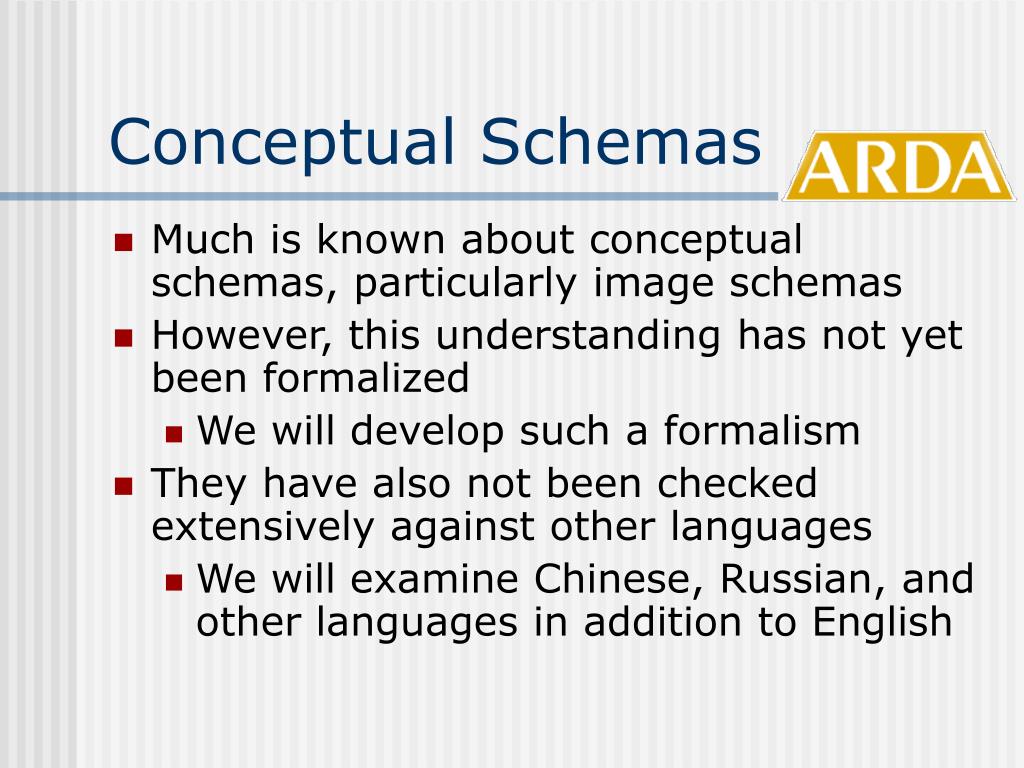 Conceptual Schemas

ARDA

- Much is known about conceptual schemas, particularly image schemas
- However, this understanding has not yet been formalized
  - We will develop such a formalism
- They have also not been checked extensively against other languages
  - We will examine Chinese, Russian, and other languages in addition to English